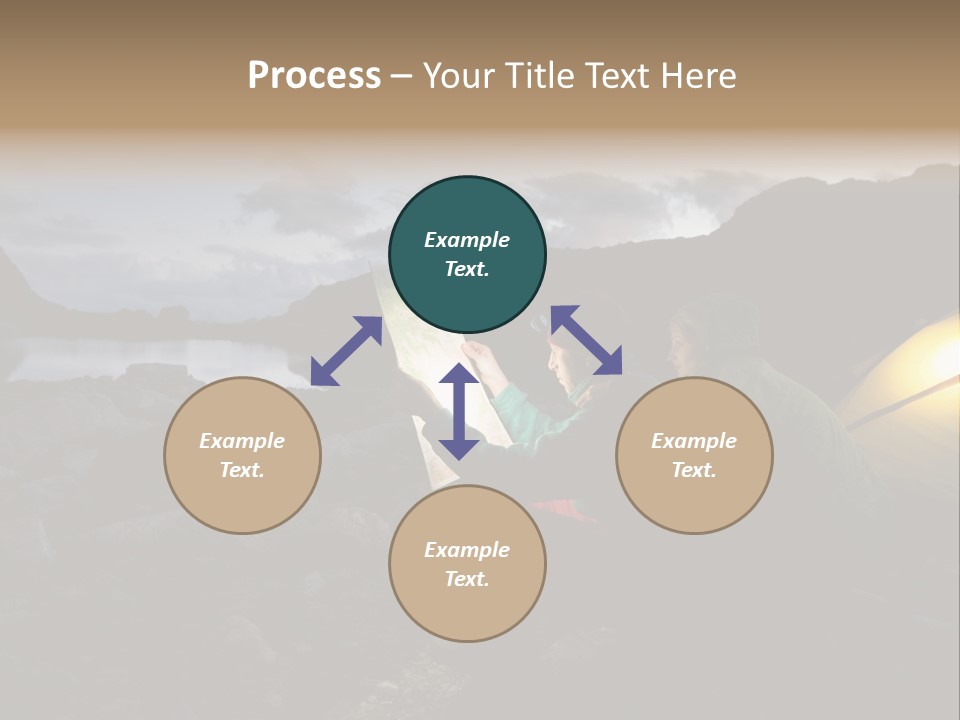 Process – Your Title Text Here

Example Text.

Example Text.

Example Text.

Example Text.